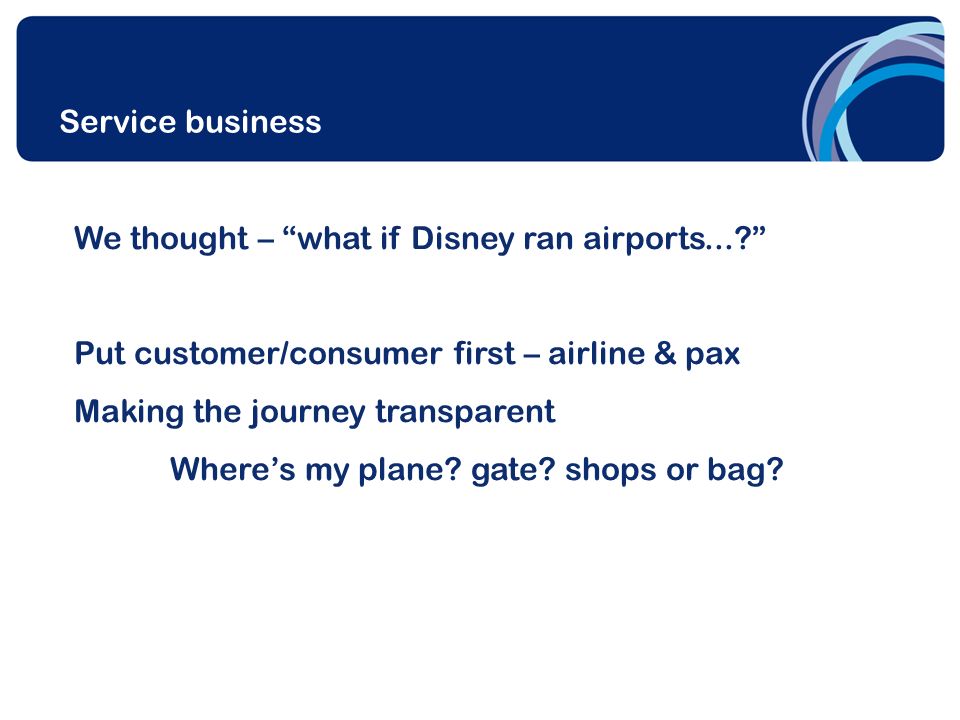 Service business

We thought – “what if Disney ran airports…?”

Put customer/consumer first – airline & pax

Making the journey transparent

Where’s my plane? gate? shops or bag?